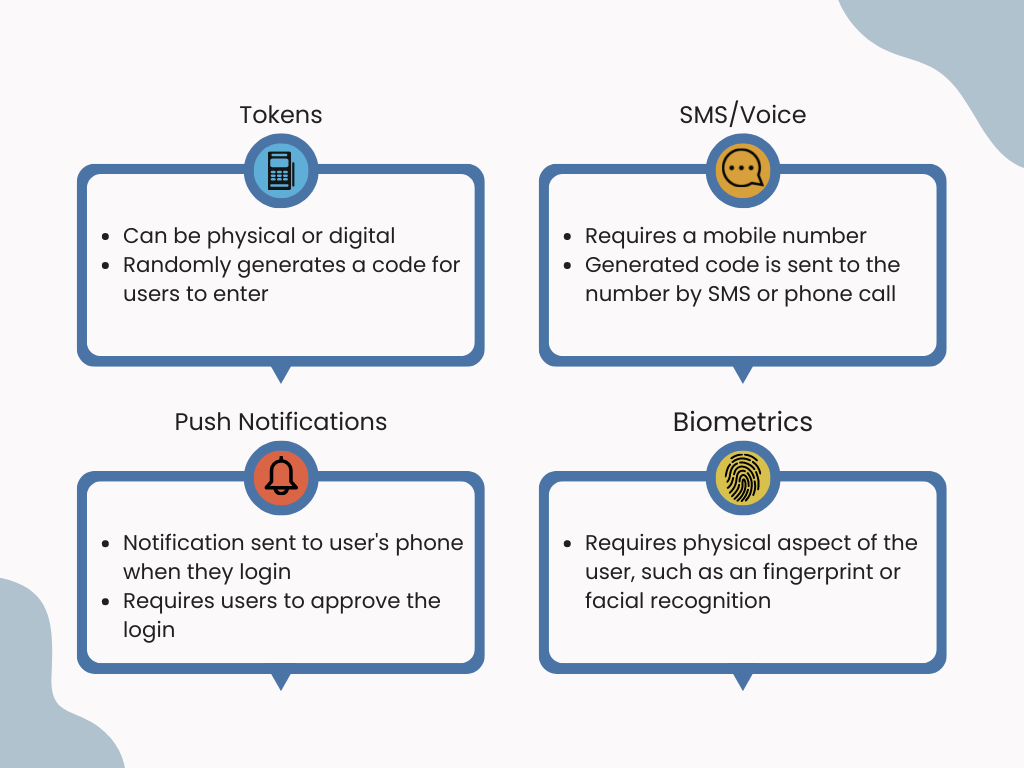 Tokens

- Can be physical or digital
- Randomly generates a code for users to enter

SMS/Voice

- Requires a mobile number
- Generated code is sent to the number by SMS or phone call

Push Notifications

- Notification sent to user's phone when they login
- Requires users to approve the login

Biometrics

- Requires physical aspect of the user, such as an fingerprint or facial recognition